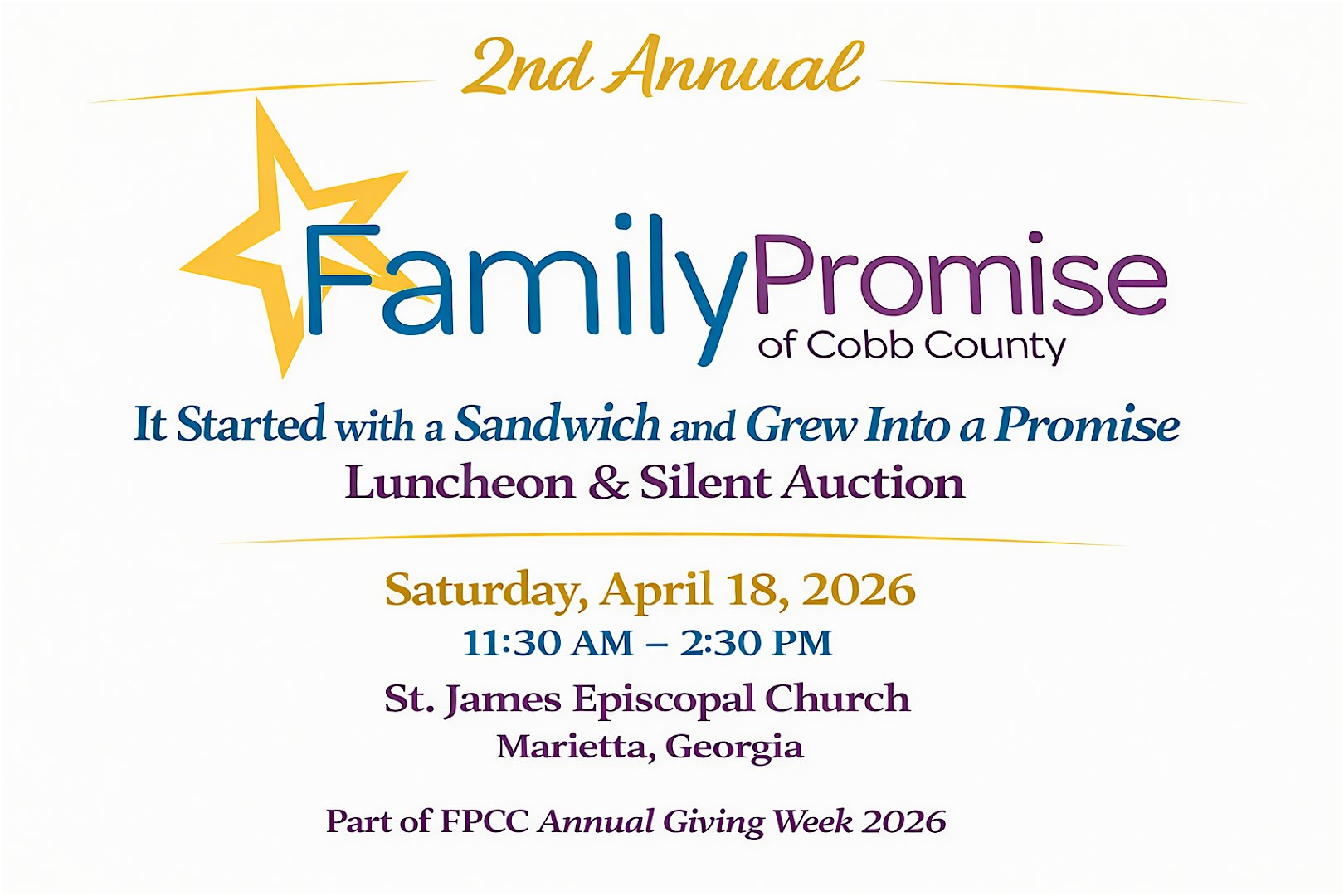 2nd Annual

FamilyPromise
of Cobb County

It Started with a Sandwich and Grew Into a Promise
Luncheon & Silent Auction

Saturday, April 18, 2026
11:30 AM – 2:30 PM
St. James Episcopal Church
Marietta, Georgia

Part of FPCC Annual Giving Week 2026